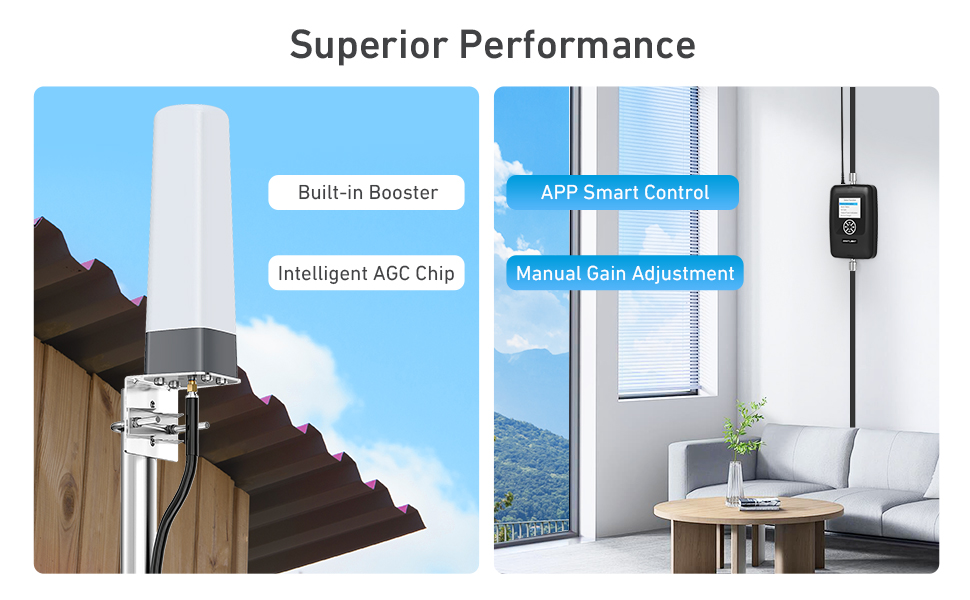 Superior Performance

Built-in Booster

Intelligent AGC Chip

APP Smart Control

Manual Gain Adjustment